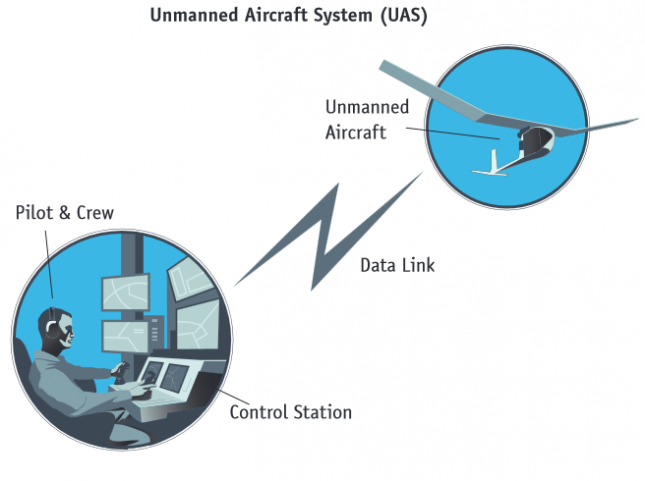 Unmanned Aircraft System (UAS)

Unmanned Aircraft

Pilot & Crew

Data Link

Control Station